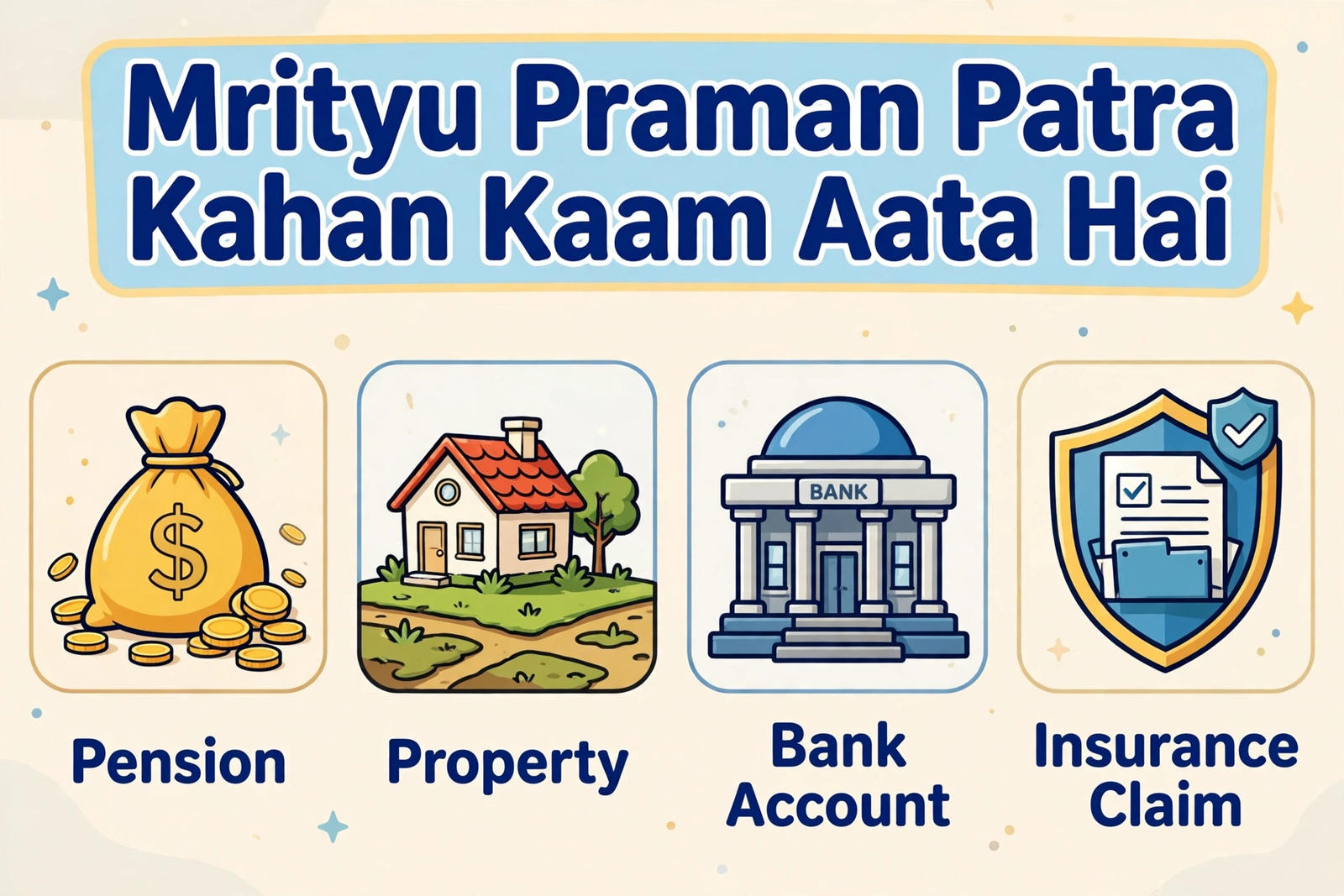 Mrityu Praman Patra Kahan Kaam Aata Hai

$

BANK

Pension

Property

Bank Account

Insurance Claim